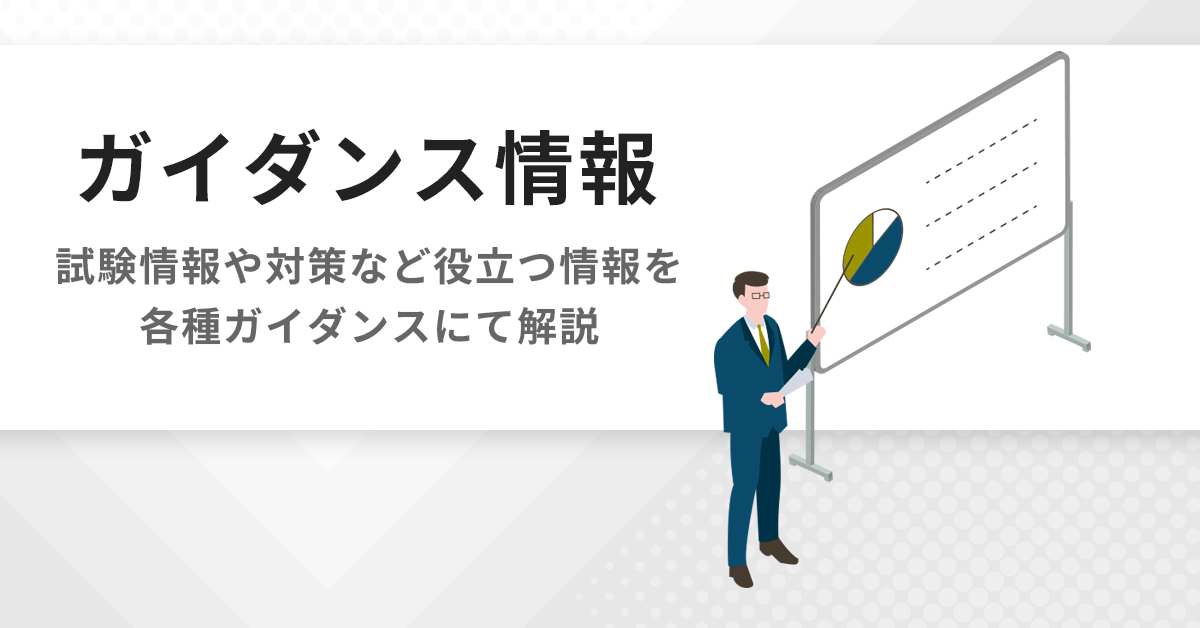 ガイダンス情報

試験情報や対策など役立つ情報を各種ガイダンスにて解説